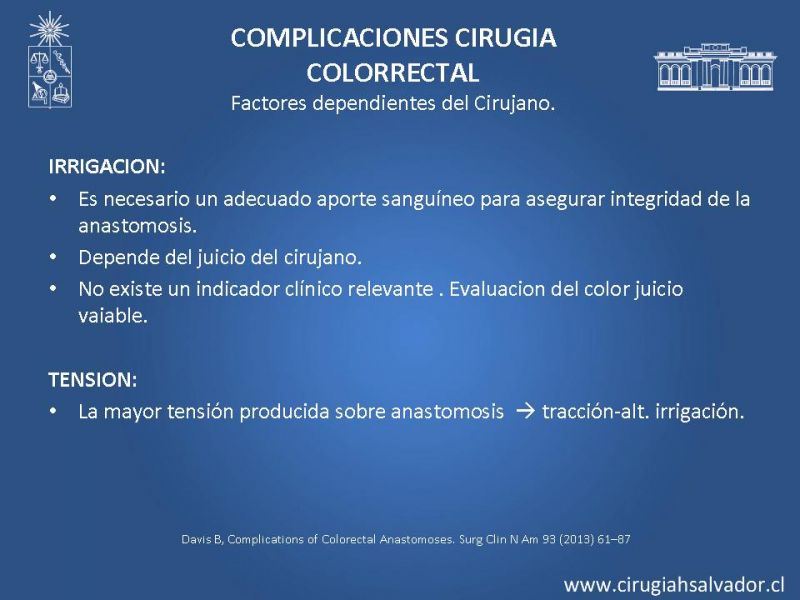 COMPLICACIONES CIRUGIA COLORRECTAL
Factores dependientes del Cirujano.

IRRIGACION:
• Es necesario un adecuado aporte sanguíneo para asegurar integridad de la anastomosis.
• Depende del juicio del cirujano.
• No existe un indicador clínico relevante . Evaluacion del color juicio vaiable.

TENSION:
• La mayor tensión producida sobre anastomosis → tracción-alt. irrigación.

Davis B, Complications of Colorectal Anastomoses. Surg Clin N Am 93 (2013) 61–87

www.cirugiahsalvador.cl